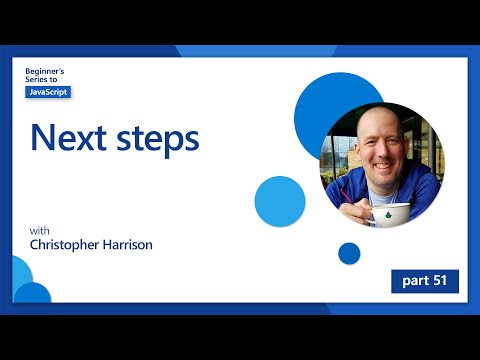 Beginner's Series to
JavaScript

Next steps

with
Christopher Harrison

part 51